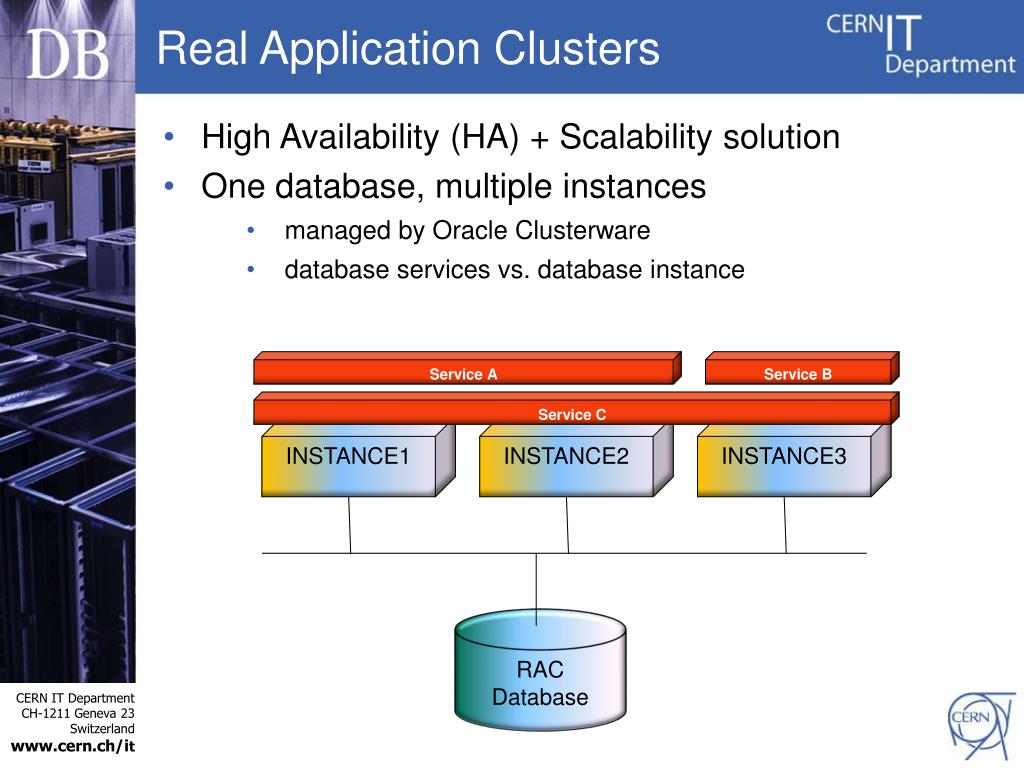 DB

Real Application Clusters

CERN IT Department

• High Availability (HA) + Scalability solution
• One database, multiple instances
  • managed by Oracle Clusterware
  • database services vs. database instance

Service A

Service B

Service C

INSTANCE1

INSTANCE2

INSTANCE3

RAC Database

CERN IT Department
CH-1211 Geneva 23
Switzerland
www.cern.ch/it

CERN